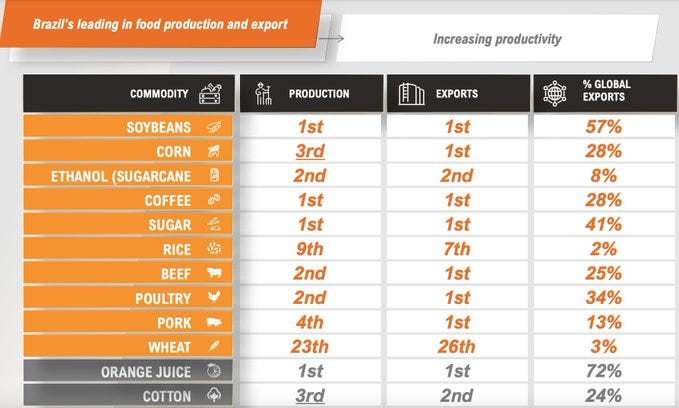 Brazil's leading in food production and export

Increasing productivity

| COMMODITY | PRODUCTION | EXPORTS | % GLOBAL EXPORTS |
|---|---|---|---|
| SOYBEANS | 1st | 1st | 57% |
| CORN | 3rd | 1st | 28% |
| ETHANOL (SUGARCANE | 2nd | 2nd | 8% |
| COFFEE | 1st | 1st | 28% |
| SUGAR | 1st | 1st | 41% |
| RICE | 9th | 7th | 2% |
| BEEF | 2nd | 1st | 25% |
| POULTRY | 2nd | 1st | 34% |
| PORK | 4th | 1st | 13% |
| WHEAT | 23th | 26th | 3% |
| ORANGE JUICE | 1st | 1st | 72% |
| COTTON | 3rd | 2nd | 24% |